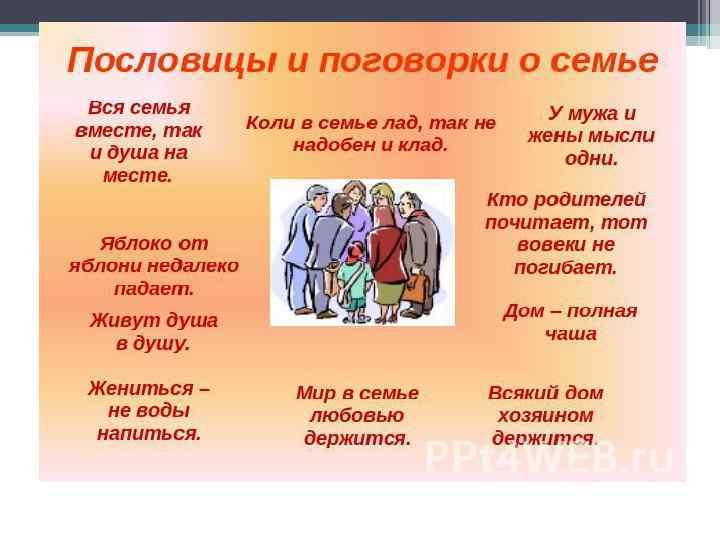 Пословицы и поговорки о семье

Вся семья вместе, так и душа на месте.

Коли в семье лад, так не надобен и клад.

У мужа и жены мысли одни.

Кто родителей почитает, тот вовеки не погибает.

Яблоко от яблони недалеко падает.

Живут душа в душу.

Дом – полная чаша

Жениться – не воды напиться.

Мир в семье любовью держится.

Всякий дом хозяином держится.

PPt4WEB.ru